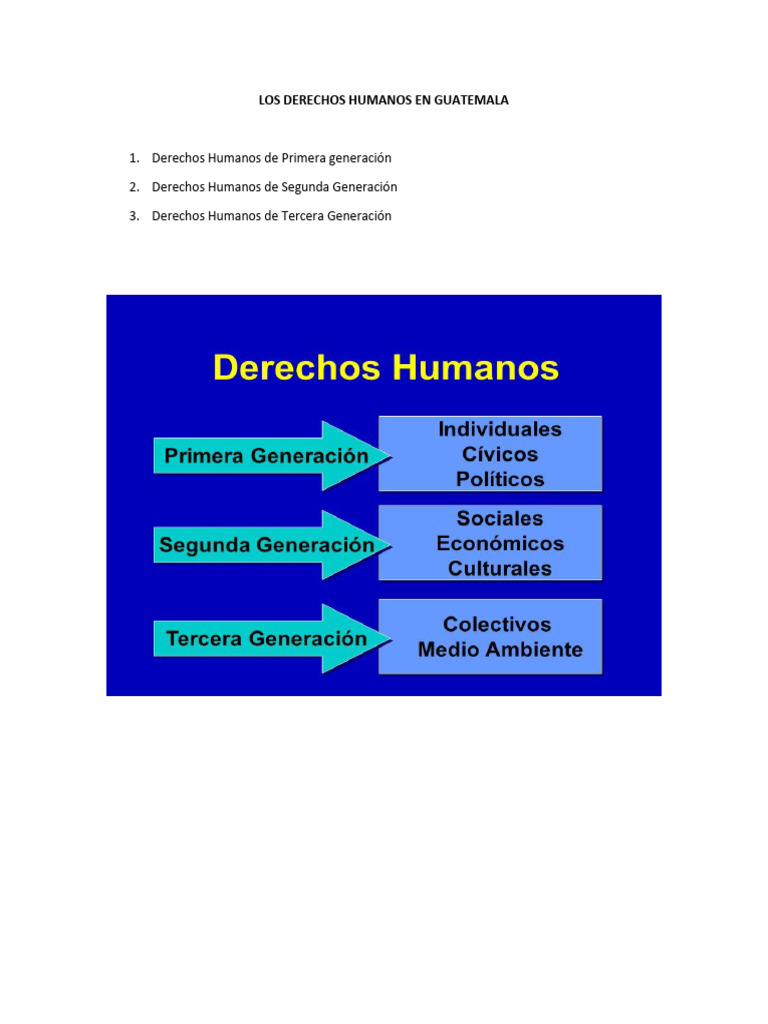 LOS DERECHOS HUMANOS EN GUATEMALA

1. Derechos Humanos de Primera generación
2. Derechos Humanos de Segunda Generación
3. Derechos Humanos de Tercera Generación

Derechos Humanos

Primera Generación

Individuales
Cívicos
Políticos

Segunda Generación

Sociales
Económicos
Culturales

Tercera Generación

Colectivos
Medio Ambiente